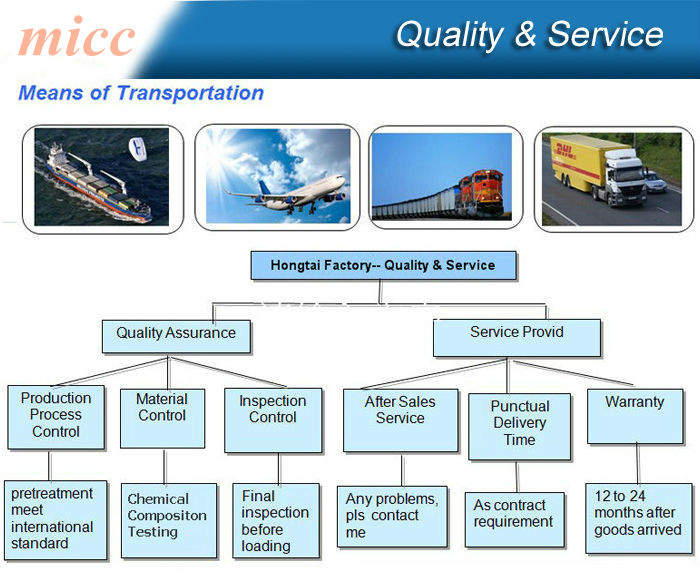 micc

Quality & Service

Means of Transportation

DHL

Hongtai Factory-- Quality & Service

Quality Assurance

Service Provid

Production Process Control

Material Control

Inspection Control

After Sales Service

Punctual Delivery Time

Warranty

pretreatment meet international standard

Chemical Compositon Testing

Final inspection before loading

Any problems, pls contact me

As contract requirement

12 to 24 months after goods arrived